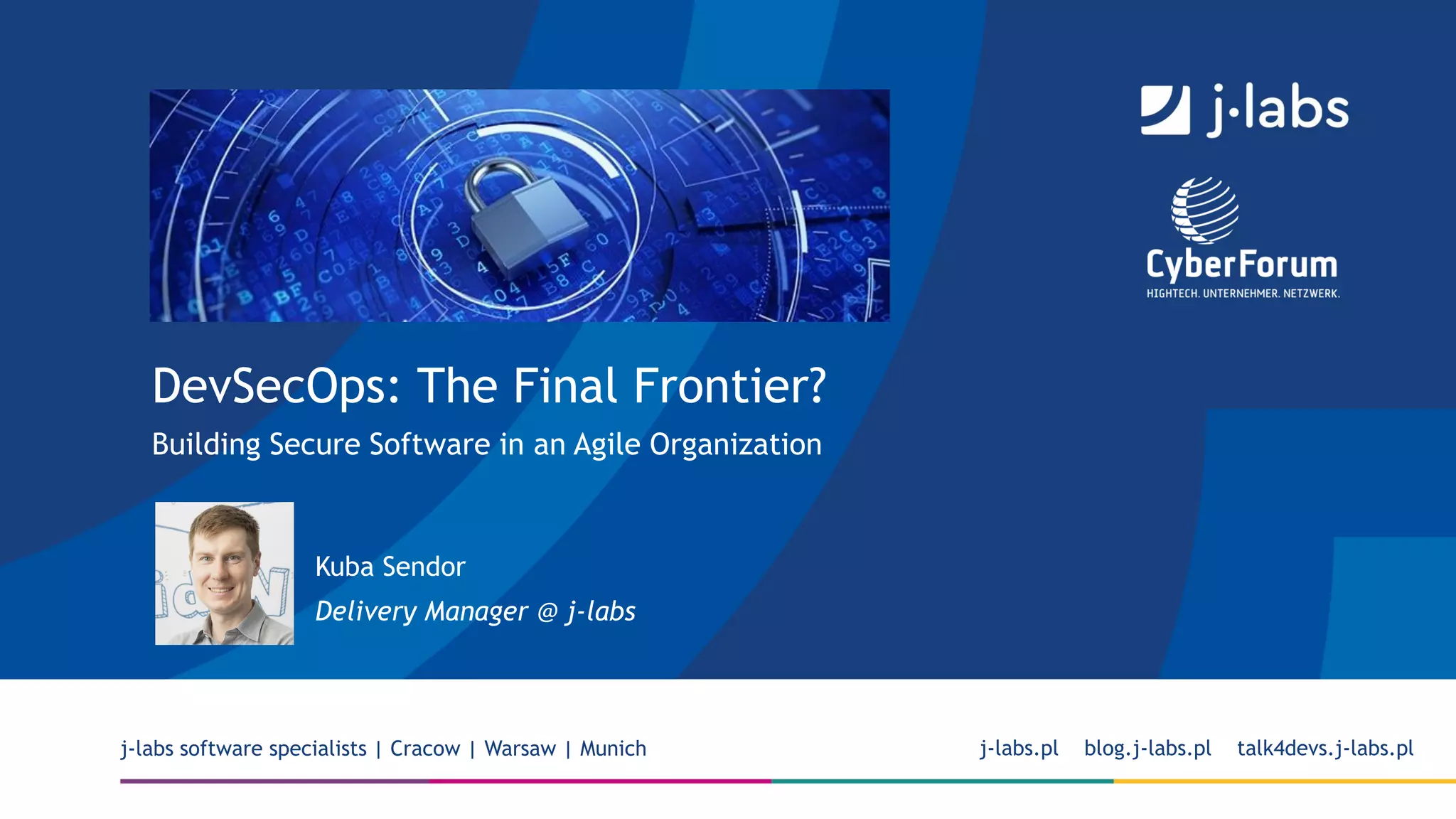 j·labs

CyberForum
HIGHTECH. UNTERNEHMER. NETZWERK.

DevSecOps: The Final Frontier?

Building Secure Software in an Agile Organization

Kuba Sendor
Delivery Manager @ j-labs

j-labs software specialists | Cracow | Warsaw | Munich

j-labs.pl blog.j-labs.pl talk4devs.j-labs.pl